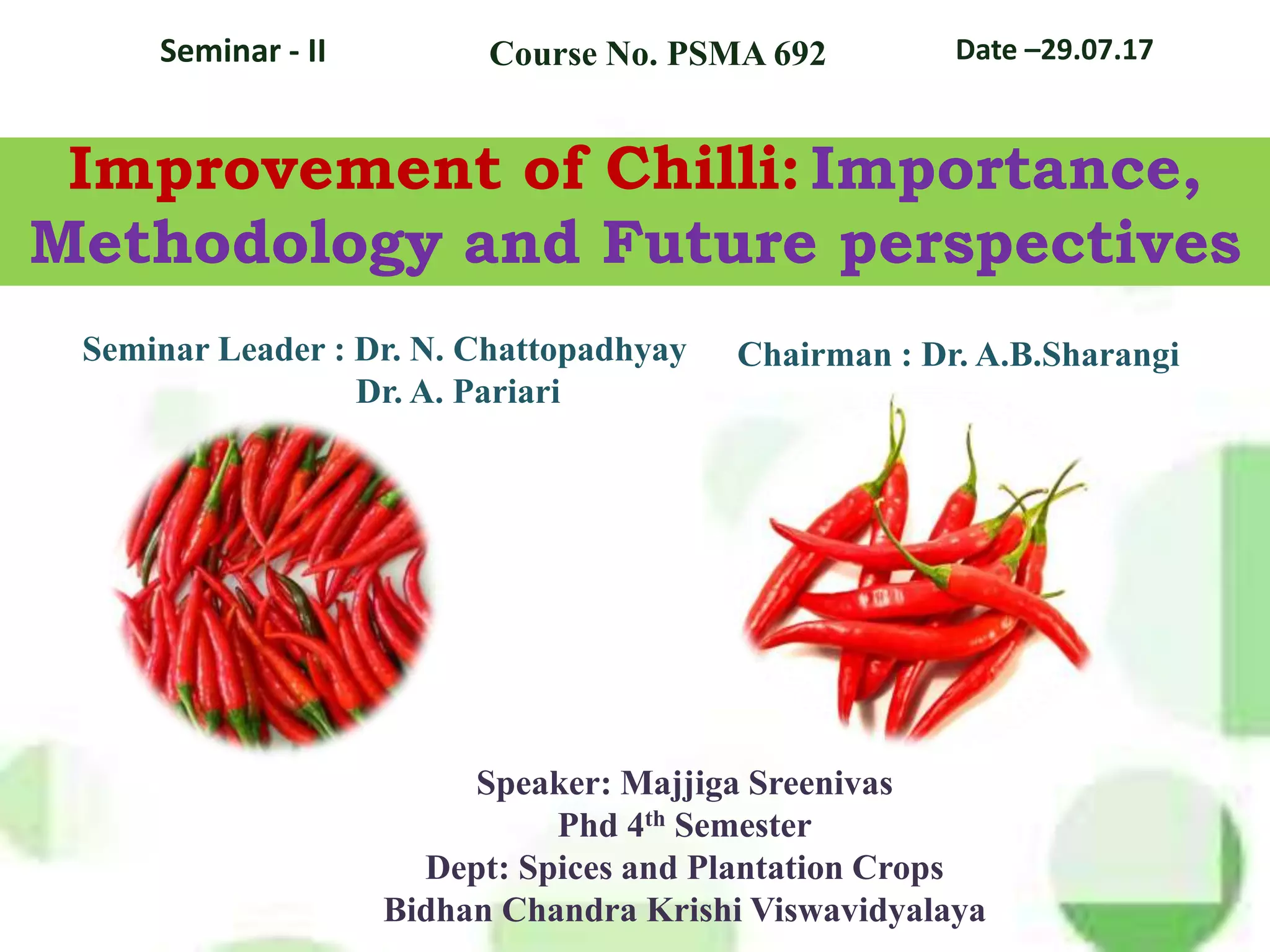 Seminar - II

Course No. PSMA 692

Date –29.07.17

Improvement of Chilli: Importance, Methodology and Future perspectives

Seminar Leader : Dr. N. Chattopadhyay
Dr. A. Pariari

Chairman : Dr. A.B.Sharangi

Speaker: Majjiga Sreenivas
Phd 4$^{th}$ Semester
Dept: Spices and Plantation Crops
Bidhan Chandra Krishi Viswavidyalaya